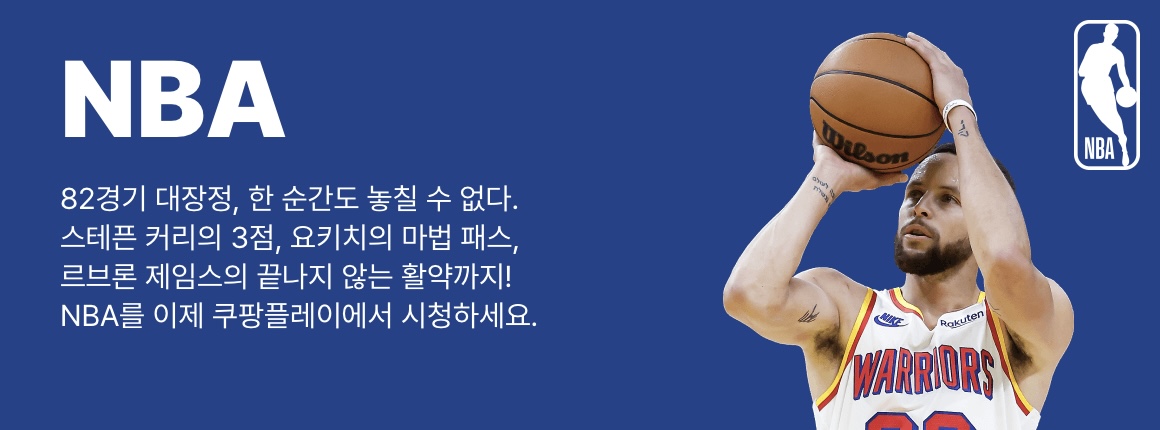 NBA

82경기 대장정, 한 순간도 놓칠 수 없다. 스테픈 커리의 3점, 요키치의 마법 패스, 르브론 제임스의 끝나지 않는 활약까지! NBA를 이제 쿠팡플레이에서 시청하세요.

Wilson

NIKE

Rakuten

WARRIORS

NBA